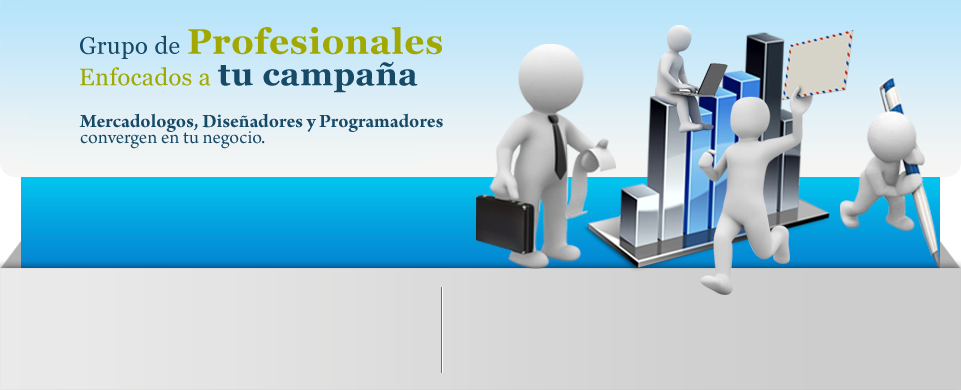 Grupo de Profesionales
Enfocados a tu campaña

Mercadologos, Diseñadores y Programadores
convergen en tu negocio.